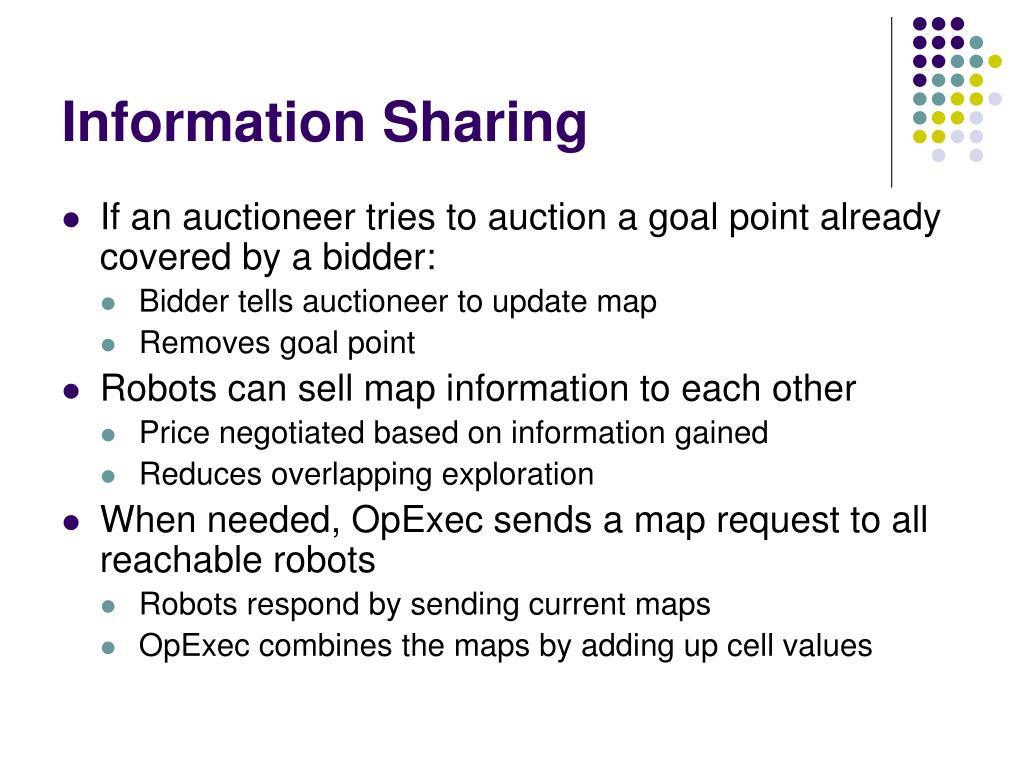 Information Sharing

- If an auctioneer tries to auction a goal point already covered by a bidder:
  - Bidder tells auctioneer to update map
  - Removes goal point
- Robots can sell map information to each other
  - Price negotiated based on information gained
  - Reduces overlapping exploration
- When needed, OpExec sends a map request to all reachable robots
  - Robots respond by sending current maps
  - OpExec combines the maps by adding up cell values